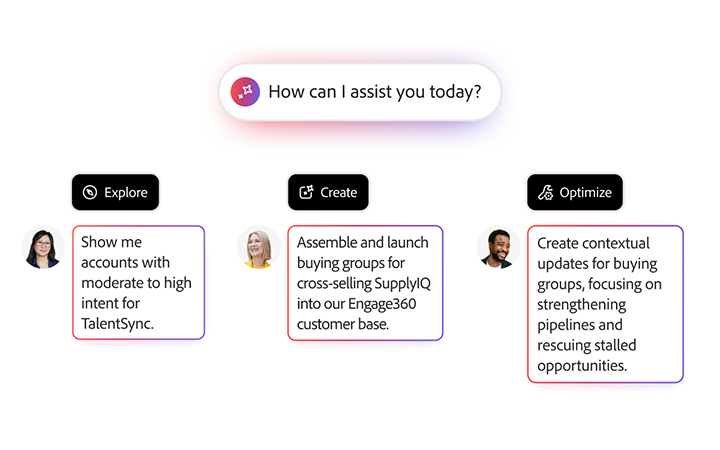 How can I assist you today?

Explore

Show me accounts with moderate to high intent for TalentSync.

Create

Assemble and launch buying groups for cross-selling SupplyIQ into our Engage360 customer base.

Optimize

Create contextual updates for buying groups, focusing on strengthening pipelines and rescuing stalled opportunities.